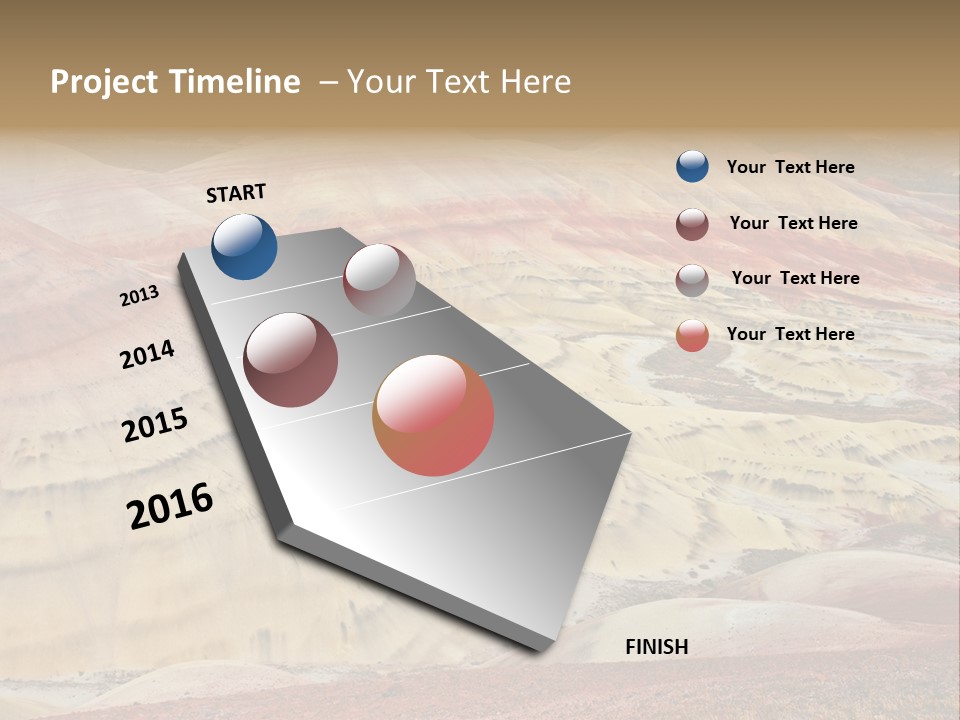 Project Timeline – Your Text Here

START

2013

2014

2015

2016

FINISH

Your Text Here

Your Text Here

Your Text Here

Your Text Here